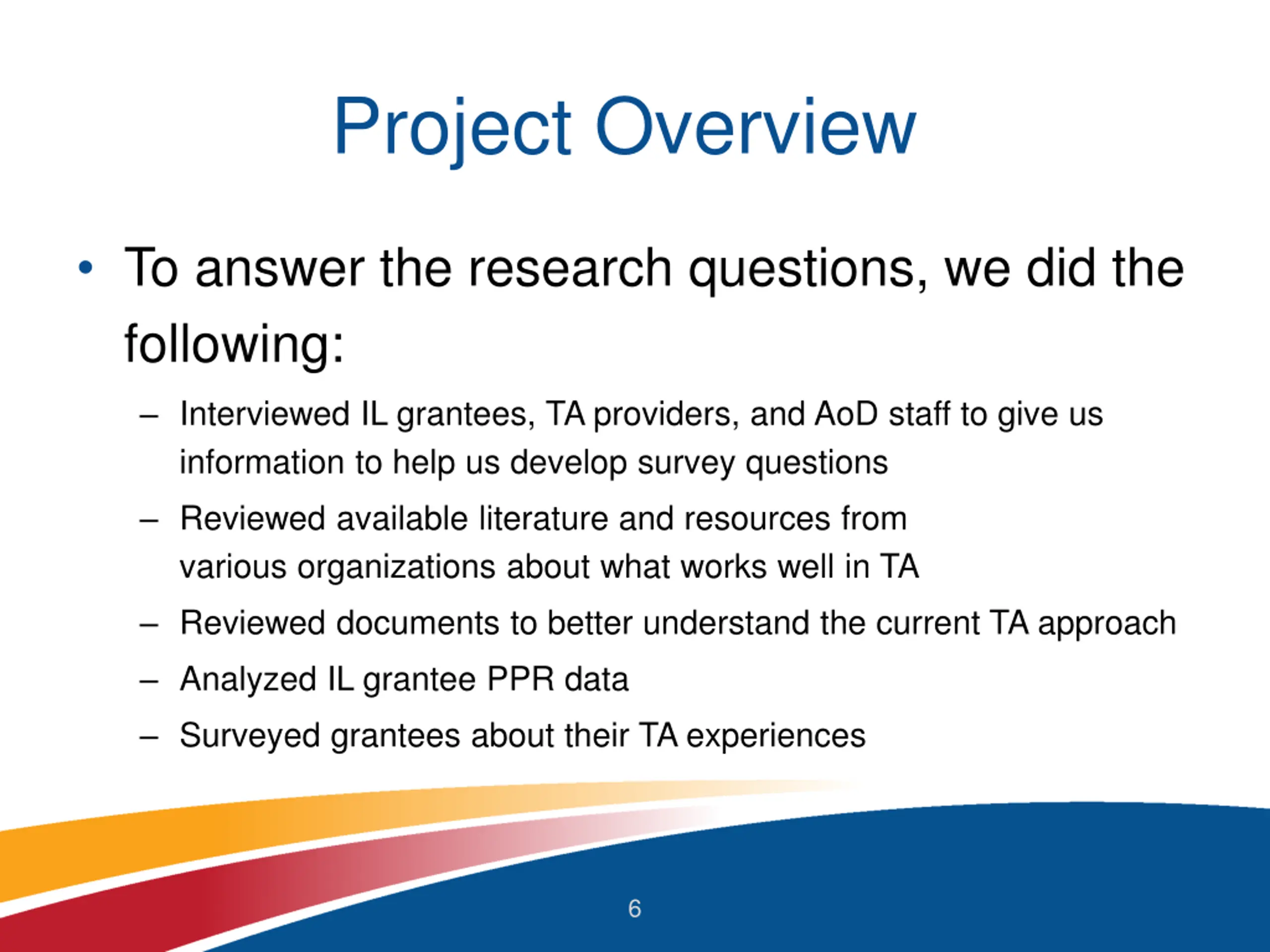 Project Overview

• To answer the research questions, we did the following:

– Interviewed IL grantees, TA providers, and AoD staff to give us information to help us develop survey questions

– Reviewed available literature and resources from various organizations about what works well in TA

– Reviewed documents to better understand the current TA approach

– Analyzed IL grantee PPR data

– Surveyed grantees about their TA experiences

6